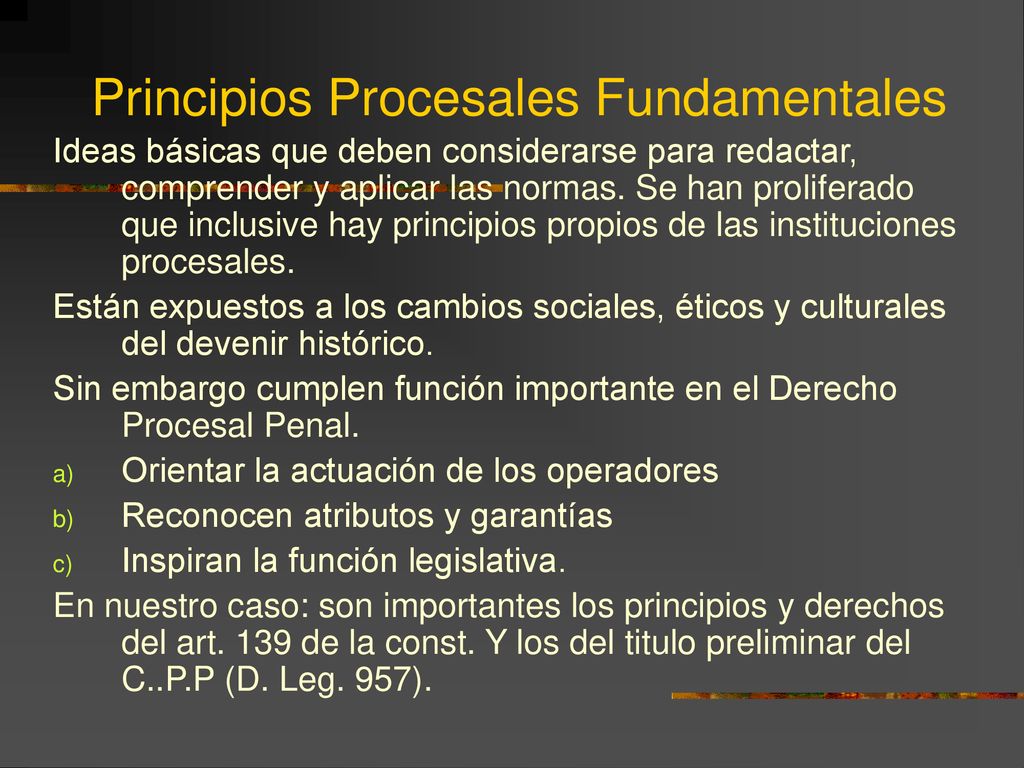 Principios Procesales Fundamentales

Ideas básicas que deben considerarse para redactar, comprender y aplicar las normas. Se han proliferado que inclusive hay principios propios de las instituciones procesales.

Están expuestos a los cambios sociales, éticos y culturales del devenir histórico.

Sin embargo cumplen función importante en el Derecho Procesal Penal.

a) Orientar la actuación de los operadores

b) Reconocen atributos y garantías

c) Inspiran la función legislativa.

En nuestro caso: son importantes los principios y derechos del art. 139 de la const. Y los del titulo preliminar del C..P.P (D. Leg. 957).